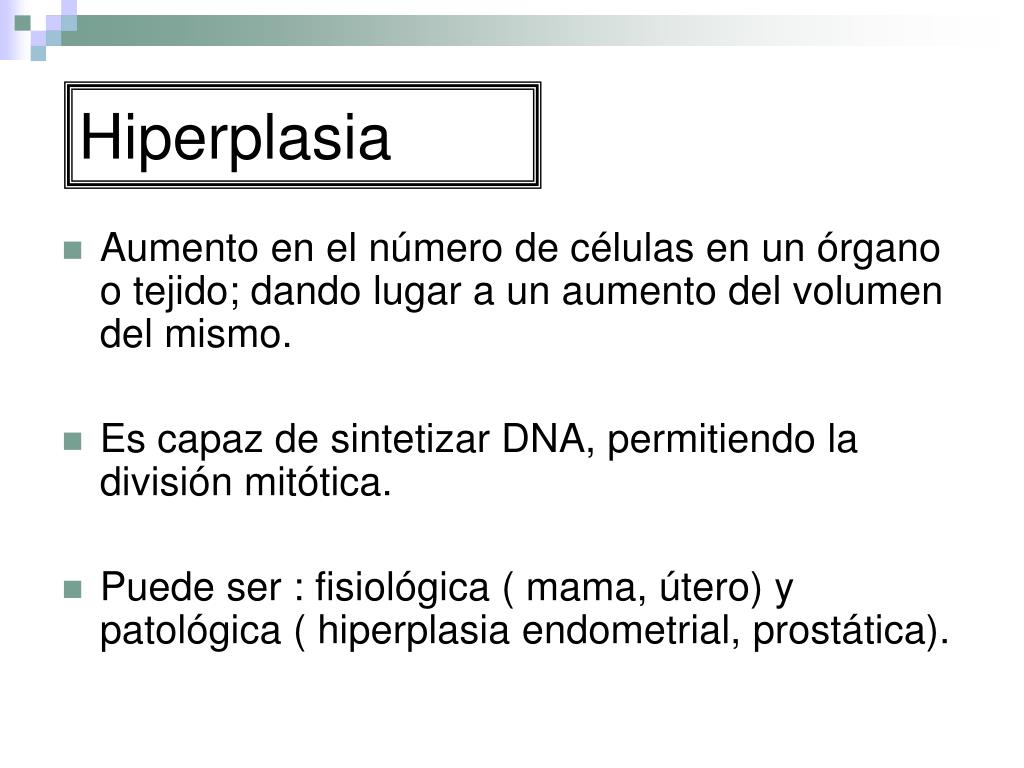 Hiperplasia

Aumento en el número de células en un órgano o tejido; dando lugar a un aumento del volumen del mismo.

Es capaz de sintetizar DNA, permitiendo la división mitótica.

Puede ser : fisiológica ( mama, útero) y patológica ( hiperplasia endometrial, prostática).